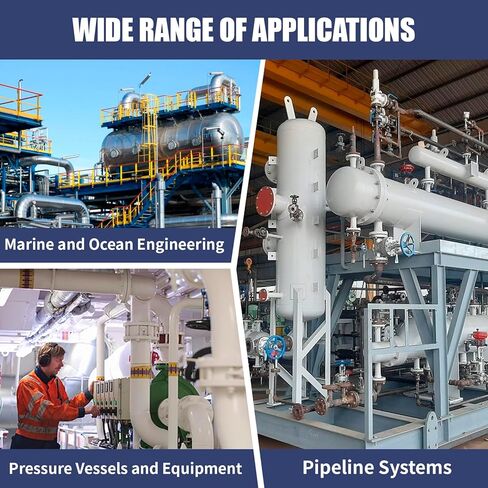 WIDE RANGE OF APPLICATIONS

Marine and Ocean Engineering

Pressure Vessels and Equipment

Pipeline Systems